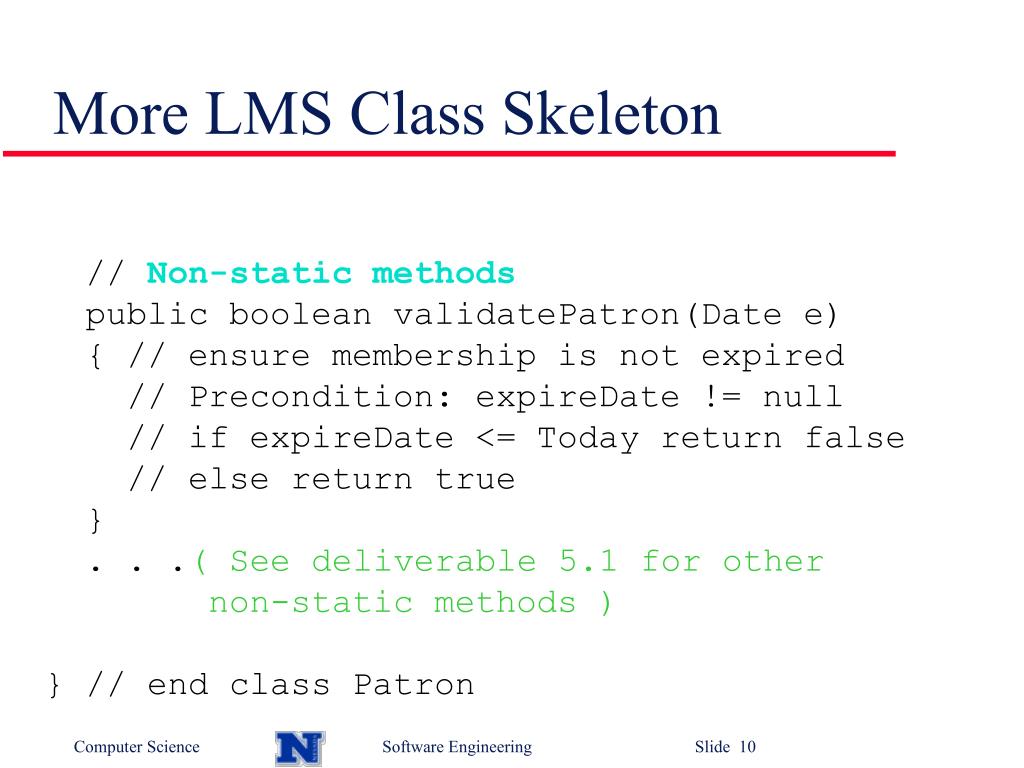 More LMS Class Skeleton

// Non-static methods
public boolean validatePatron(Date e)
{ // ensure membership is not expired
// Precondition: expireDate != null
// if expireDate <= Today return false
// else return true
}
. . .( See deliverable 5.1 for other non-static methods )

} // end class Patron

Computer Science

N

Software Engineering

Slide 10